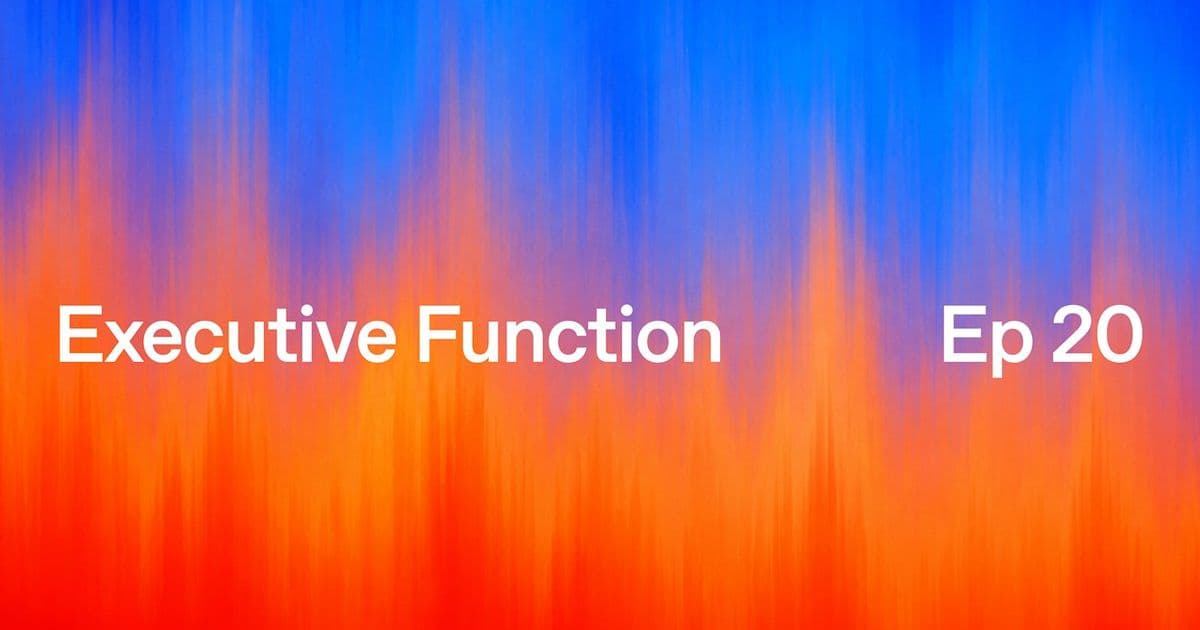 Executive Function Ep 20